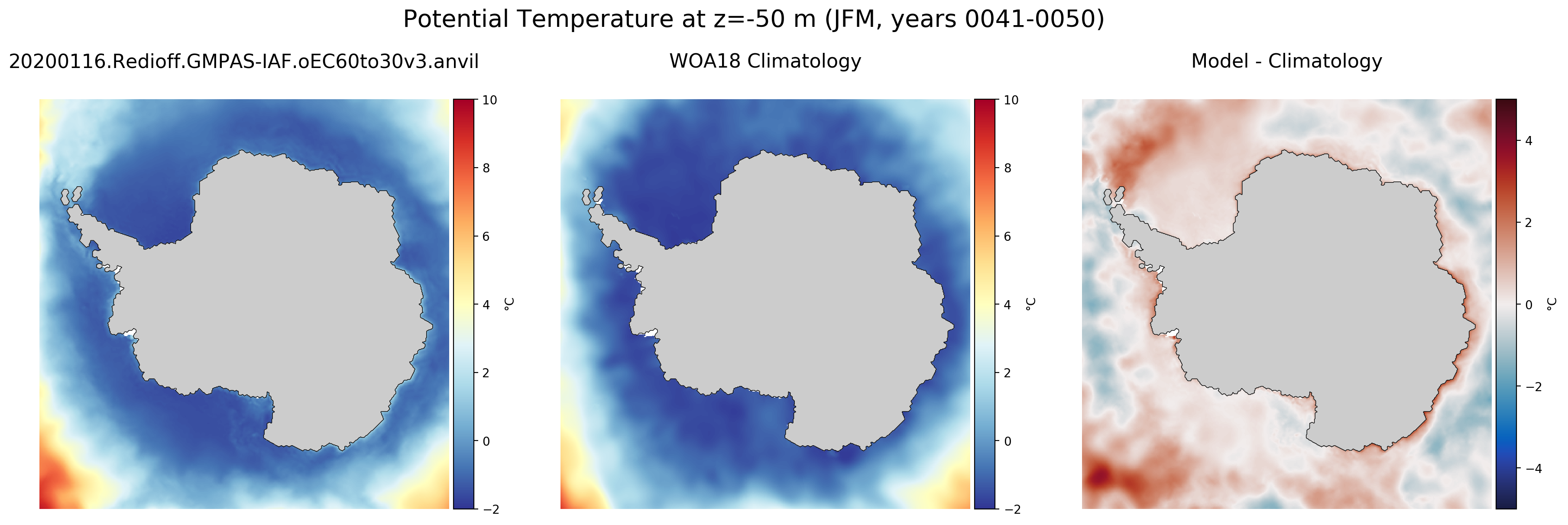 Potential Temperature at z=-50 m (JFM, years 0041-0050)

20200116.Redioff.GMPAS-IAF.oEC60to30v3.anvil

10
8
6
4
2
0
−2
°C

WOA18 Climatology

10
8
6
4
2
0
−2
°C

Model - Climatology

4
2
0
−2
−4
°C